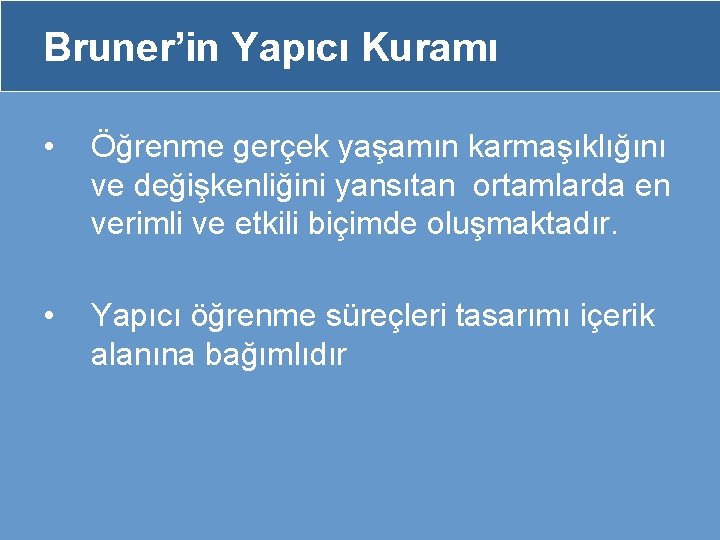 Bruner’in Yapıcı Kuramı

• Öğrenme gerçek yaşamın karmaşıklığını ve değişkenliğini yansıtan ortamlarda en verimli ve etkili biçimde oluşmaktadır.

• Yapıcı öğrenme süreçleri tasarımı içerik alanına bağımlıdır